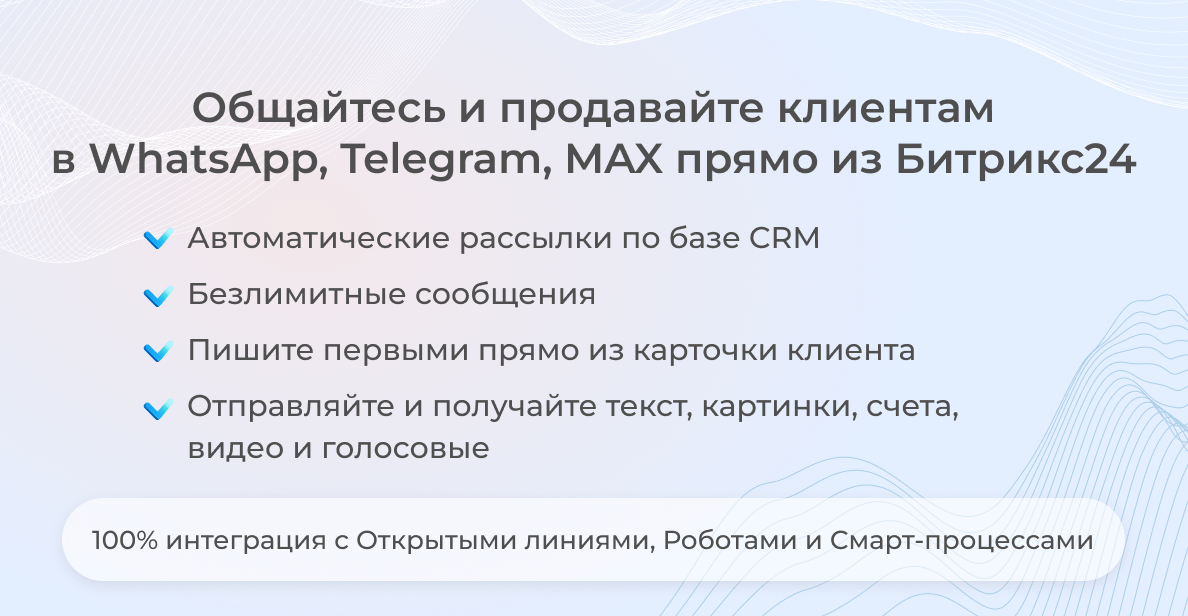 Общайтесь и продавайте клиентам в WhatsApp, Telegram, MAX прямо из Битрикс24

Автоматические рассылки по базе CRM

Безлимитные сообщения

Пишите первыми прямо из карточки клиента

Отправляйте и получайте текст, картинки, счета, видео и голосовые

100% интеграция с Открытыми линиями, Роботами и Смарт-процессами